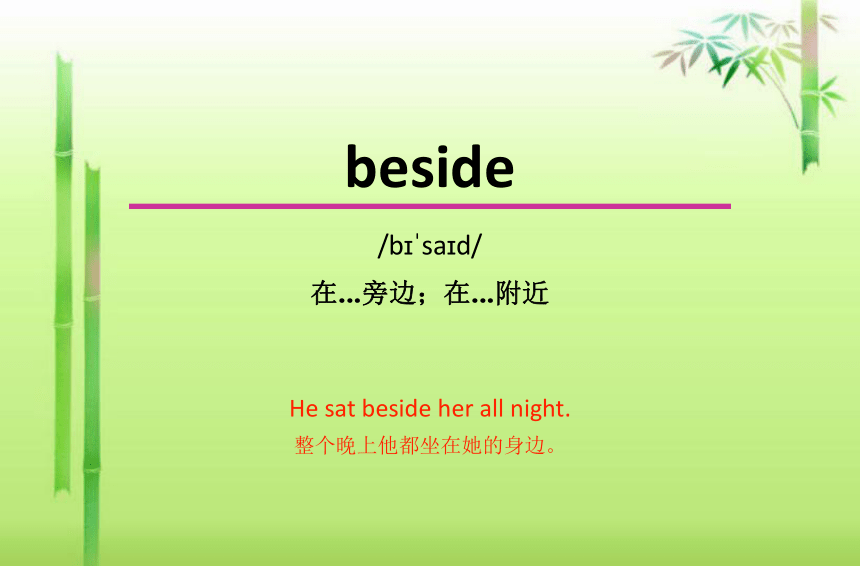 beside

/bɪˈsaɪd/

在...旁边；在...附近

He sat beside her all night.
整个晚上他都坐在她的身边。